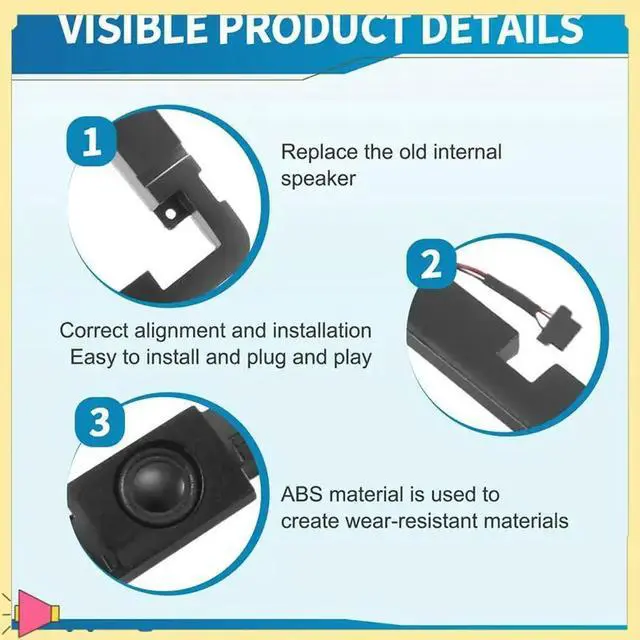 VISIBLE PRODUCT DETAILS

1

Replace the old internal speaker

2

Correct alignment and installation
Easy to install and plug and play

3

ABS material is used to create wear-resistant materials